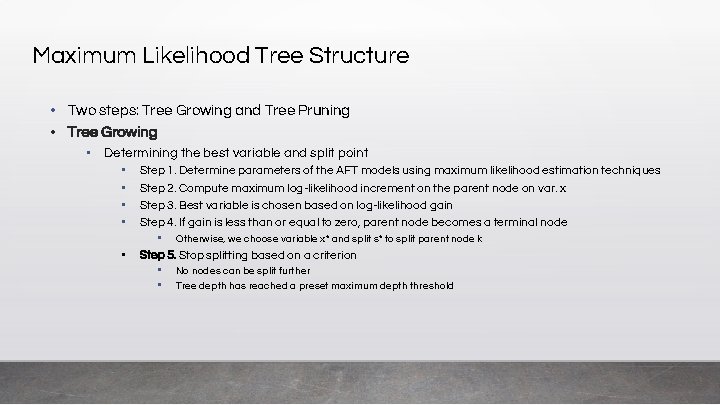 Maximum Likelihood Tree Structure

• Two steps: Tree Growing and Tree Pruning
• Tree Growing
  ▪ Determining the best variable and split point
    ▪ Step 1. Determine parameters of the AFT models using maximum likelihood estimation techniques
    ▪ Step 2. Compute maximum log-likelihood increment on the parent node on var. x
    ▪ Step 3. Best variable is chosen based on log-likelihood gain
    ▪ Step 4. If gain is less than or equal to zero, parent node becomes a terminal node
      ▪ Otherwise, we choose variable x* and split s* to split parent node k
    ▪ Step 5. Stop splitting based on a criterion
      ▪ No nodes can be split further
      ▪ Tree depth has reached a preset maximum depth threshold